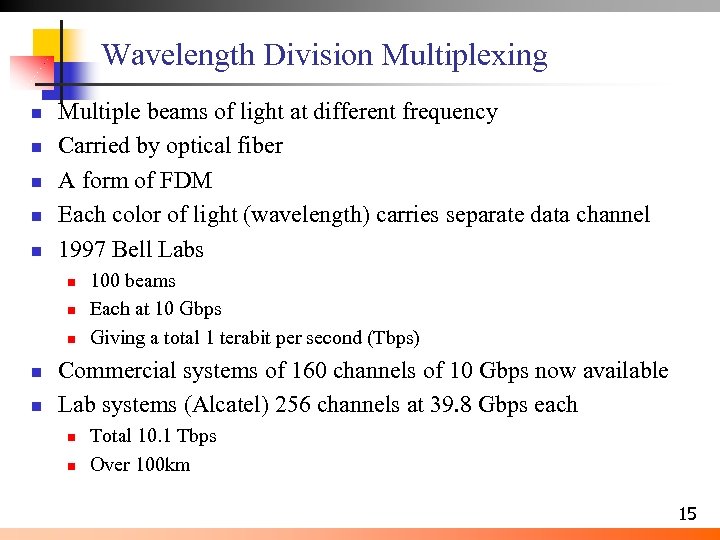 Wavelength Division Multiplexing

- Multiple beams of light at different frequency
- Carried by optical fiber
- A form of FDM
- Each color of light (wavelength) carries separate data channel
- 1997 Bell Labs
  - 100 beams
  - Each at 10 Gbps
  - Giving a total 1 terabit per second (Tbps)
- Commercial systems of 160 channels of 10 Gbps now available
- Lab systems (Alcatel) 256 channels at 39.8 Gbps each
  - Total 10.1 Tbps
  - Over 100km

15